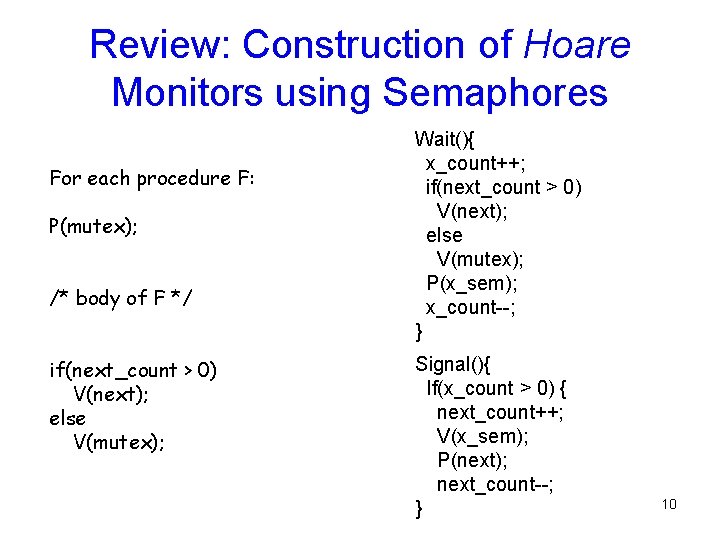 Review: Construction of Hoare Monitors using Semaphores

For each procedure F:

P(mutex);

/* body of F */

if(next_count > 0)
V(next);
else
V(mutex);

Wait(){
x_count++;
if(next_count > 0)
V(next);
else
V(mutex);
P(x_sem);
x_count--;
}

Signal(){
If(x_count > 0) {
next_count++;
V(x_sem);
P(next);
next_count--;
}

10